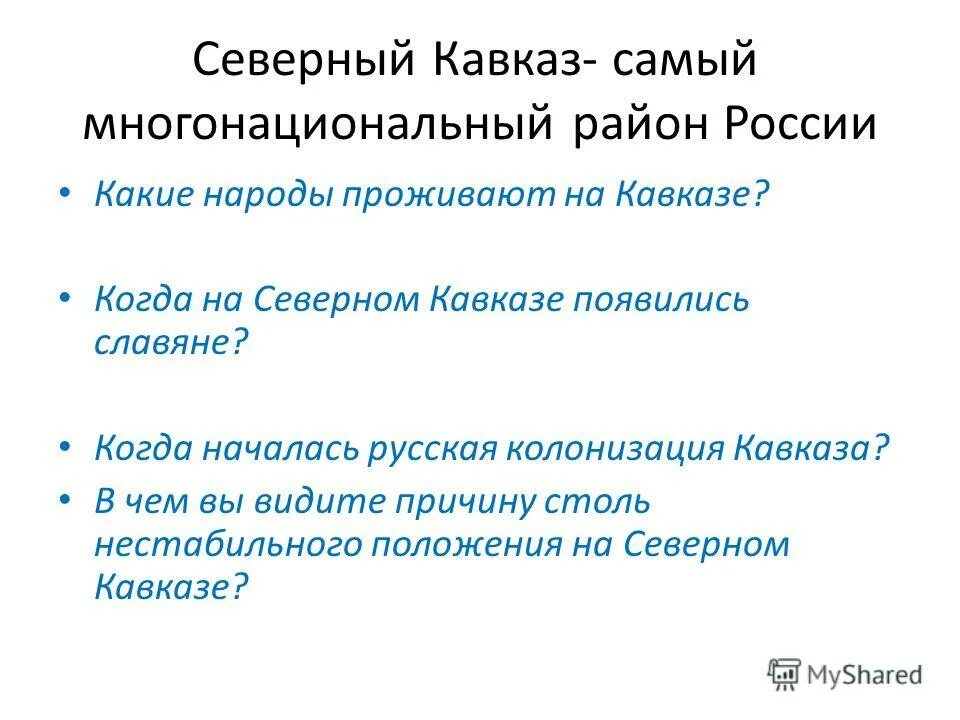 Северный Кавказ- самый многонациональный район России

• Какие народы проживают на Кавказе?

• Когда на Северном Кавказе появились славяне?

• Когда началась русская колонизация Кавказа?

• В чем вы видите причину столь нестабильного положения на Северном Кавказе?

MyShared